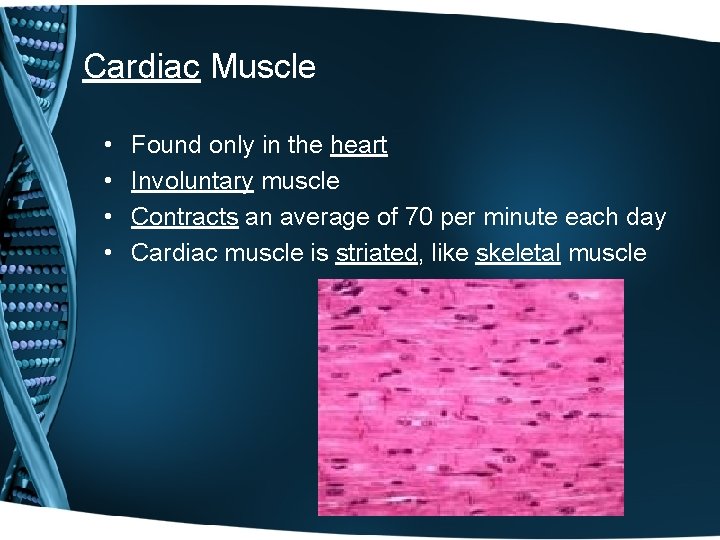 Cardiac Muscle

• Found only in the heart
• Involuntary muscle
• Contracts an average of 70 per minute each day
• Cardiac muscle is striated, like skeletal muscle